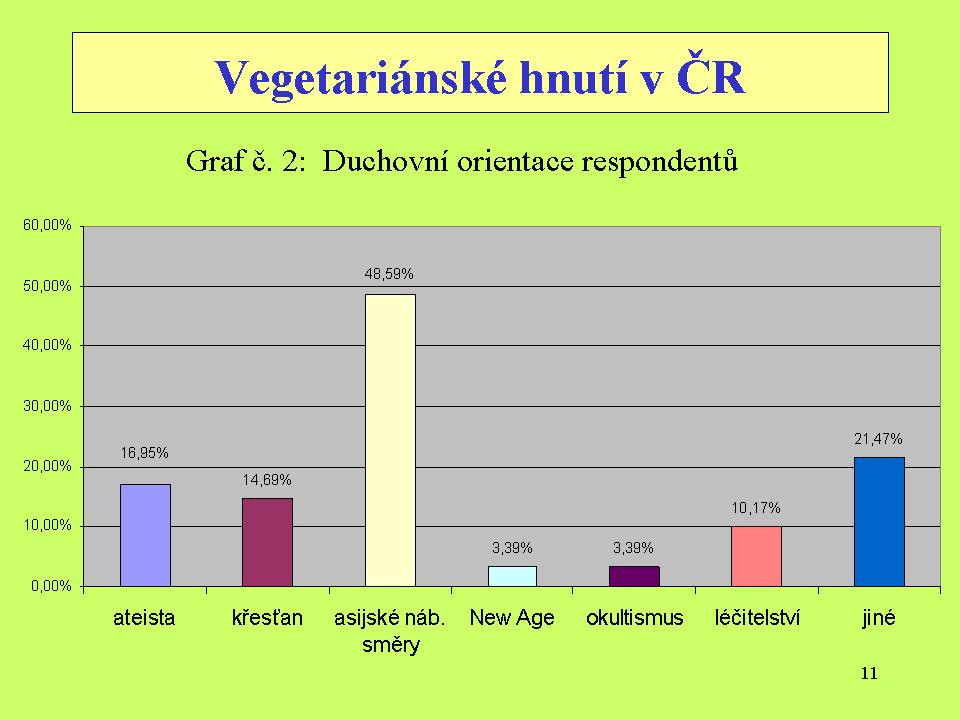 Vegetariánské hnutí v ČR

Graf č. 2: Duchovní orientace respondentů

60,00%
50,00%
40,00%
30,00%
20,00%
10,00%
0,00%

16,95%
14,69%
48,59%
3,39%
3,39%
10,17%
21,47%

ateista
křesťan
asijské náb. směry
New Age
okultismus
léčitelství
jiné

11